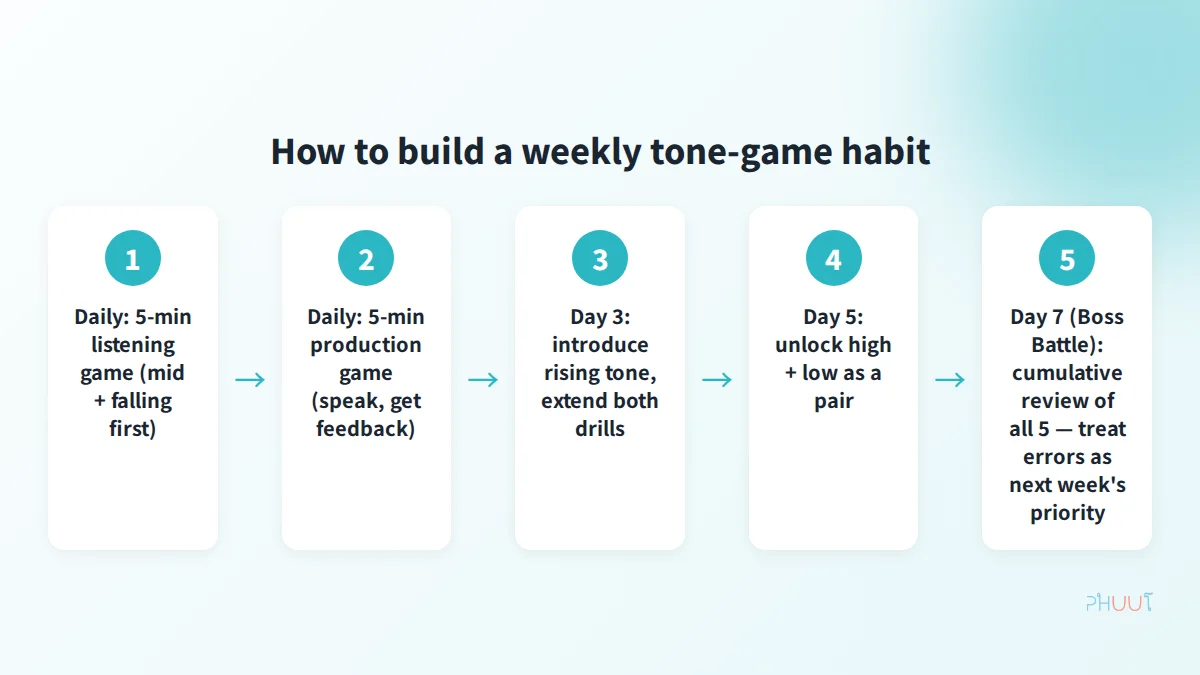 How to build a weekly tone-game habit

1

Daily: 5-min listening game (mid + falling first)

→

2

Daily: 5-min production game (speak, get feedback)

→

3

Day 3: introduce rising tone, extend both drills

→

4

Day 5: unlock high + low as a pair

→

5

Day 7 (Boss Battle): cumulative review of all 5 — treat errors as next week's priority

PHUUT